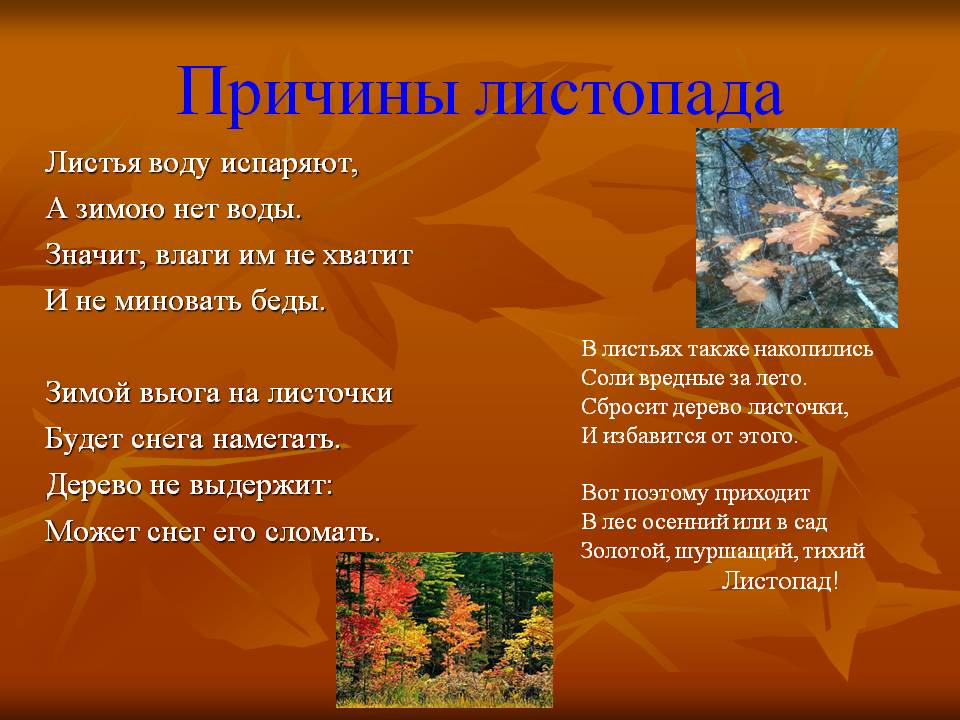 Причины листопада

Листья воду испаряют,
А зимою нет воды.
Значит, влаги им не хватит
И не миновать беды.

Зимой вьюга на листочки
Будет снега наметать.
Дерево не выдержит:
Может снег его сломать.

В листьях также накопились
Соли вредные за лето.
Сбросит дерево листочки,
И избавится от этого.

Вот поэтому приходит
В лес осенний или в сад
Золотой, шуршащий, тихий
Листопад!